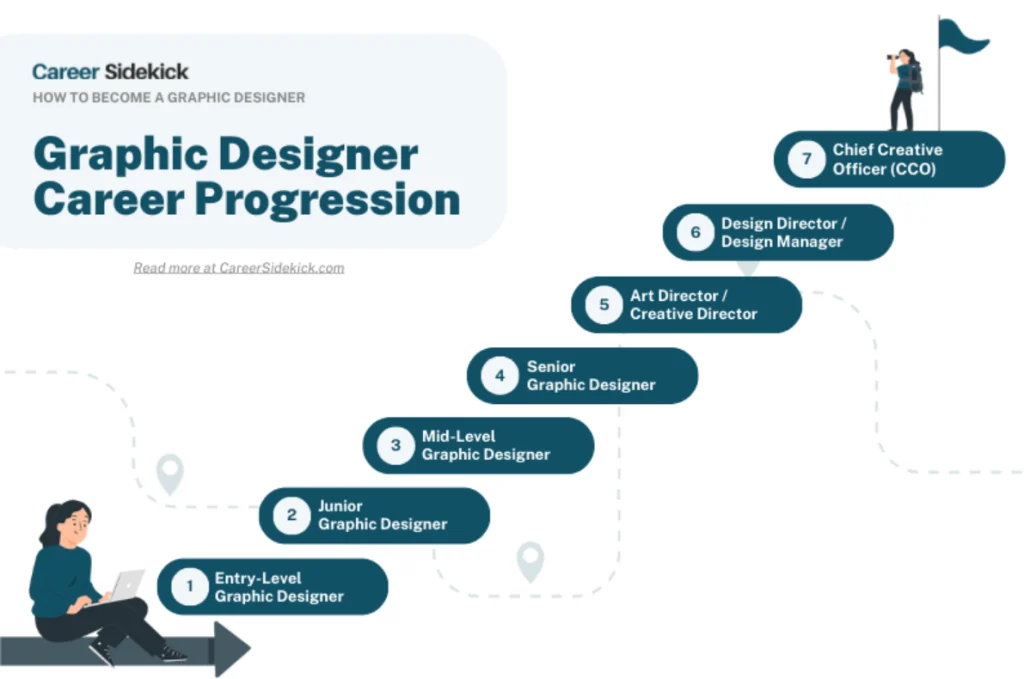 Career Sidekick
HOW TO BECOME A GRAPHIC DESIGNER

Graphic Designer Career Progression

Read more at CareerSidekick.com

7 Chief Creative Officer (CCO)

6 Design Director / Design Manager

5 Art Director / Creative Director

4 Senior Graphic Designer

3 Mid-Level Graphic Designer

2 Junior Graphic Designer

1 Entry-Level Graphic Designer